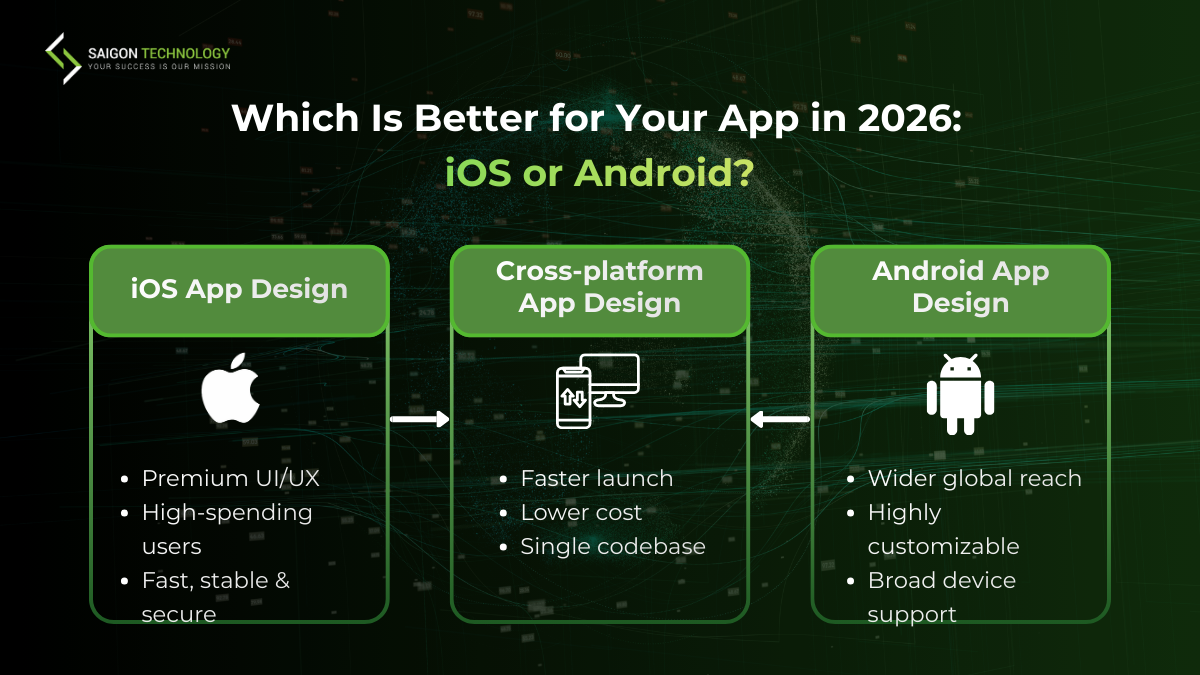 SAIGON TECHNOLOGY
YOUR SUCCESS IS OUR MISSION

Which Is Better for Your App in 2026:
iOS or Android?

iOS App Design

- Premium UI/UX
- High-spending users
- Fast, stable & secure

Cross-platform App Design

- Faster launch
- Lower cost
- Single codebase

Android App Design

- Wider global reach
- Highly customizable
- Broad device support